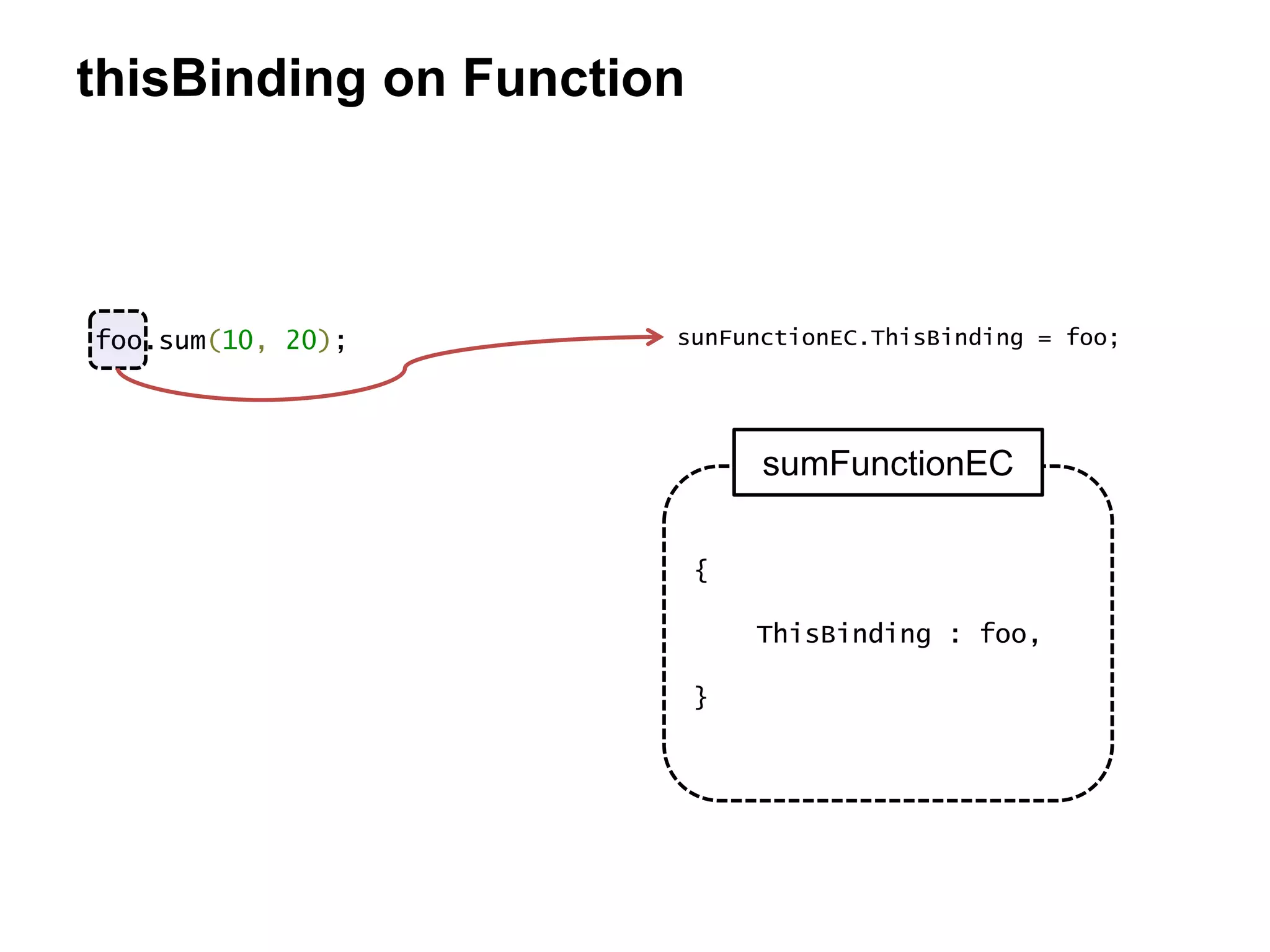 thisBinding on Function

foo.sum(10, 20);

sunFunctionEC.ThisBinding = foo;

sumFunctionEC

{

ThisBinding : foo,

}